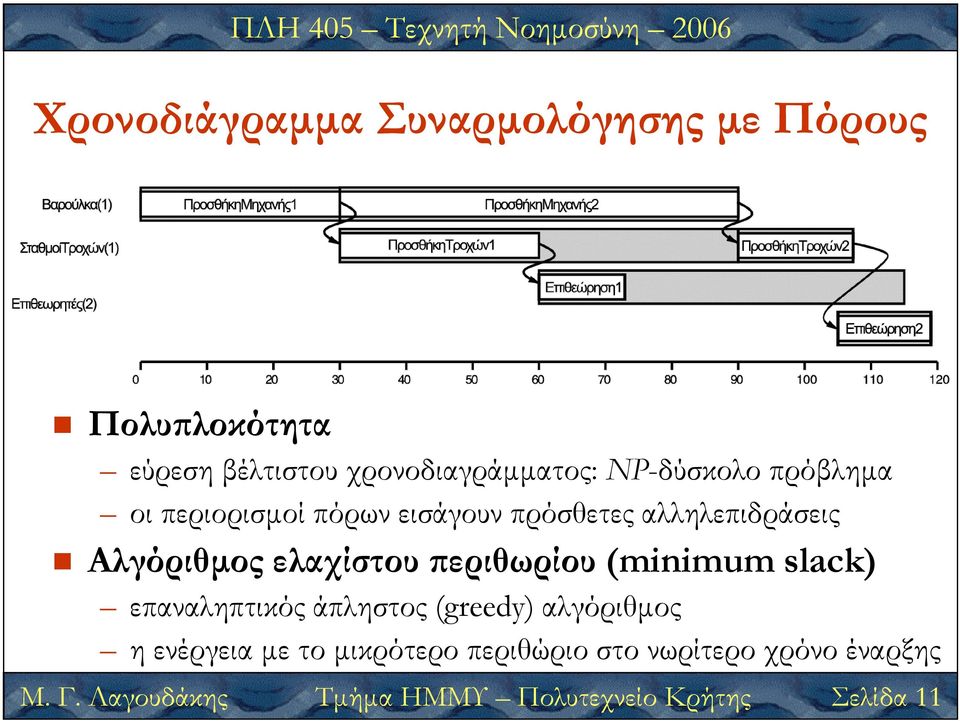 ΠΛΗ 405 – Τεχνητή Νοημοσύνη – 2006

Χρονοδιάγραμμα Συναρμολόγησης με Πόρους

Βαρούλκα(1)
ΣταθμοίΤροχών(1)
Επιθεωρητές(2)

ΠροσθήκηΜηχανής1
ΠροσθήκηΜηχανής2
ΠροσθήκηΤροχών1
ΠροσθήκηΤροχών2
Επιθεώρηση1
Επιθεώρηση2

0 10 20 30 40 50 60 70 80 90 100 110 120

■ Πολυπλοκότητα
– εύρεση βέλτιστου χρονοδιαγράμματος: NP-δύσκολο πρόβλημα
– οι περιορισμοί πόρων εισάγουν πρόσθετες αλληλεπιδράσεις

■ Αλγόριθμος ελαχίστου περιθωρίου (minimum slack)
– επαναληπτικός άπληστος (greedy) αλγόριθμος
– η ενέργεια με το μικρότερο περιθώριο στο νωρίτερο χρόνο έναρξης

Μ. Γ. Λαγουδάκης Τμήμα ΗΜΜΥ – Πολυτεχνείο Κρήτης Σελίδα 11